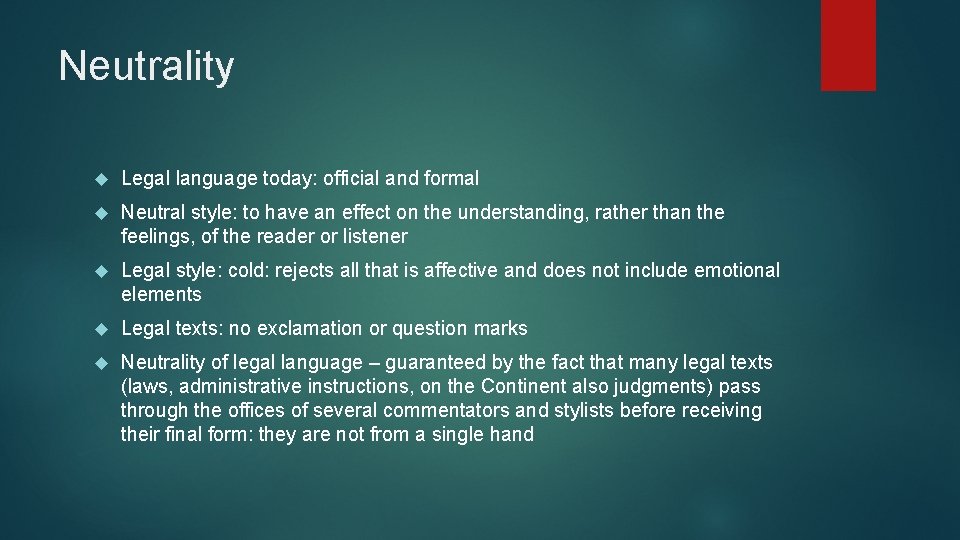 Neutrality

Legal language today: official and formal

Neutral style: to have an effect on the understanding, rather than the feelings, of the reader or listener

Legal style: cold: rejects all that is affective and does not include emotional elements

Legal texts: no exclamation or question marks

Neutrality of legal language – guaranteed by the fact that many legal texts (laws, administrative instructions, on the Continent also judgments) pass through the offices of several commentators and stylists before receiving their final form: they are not from a single hand